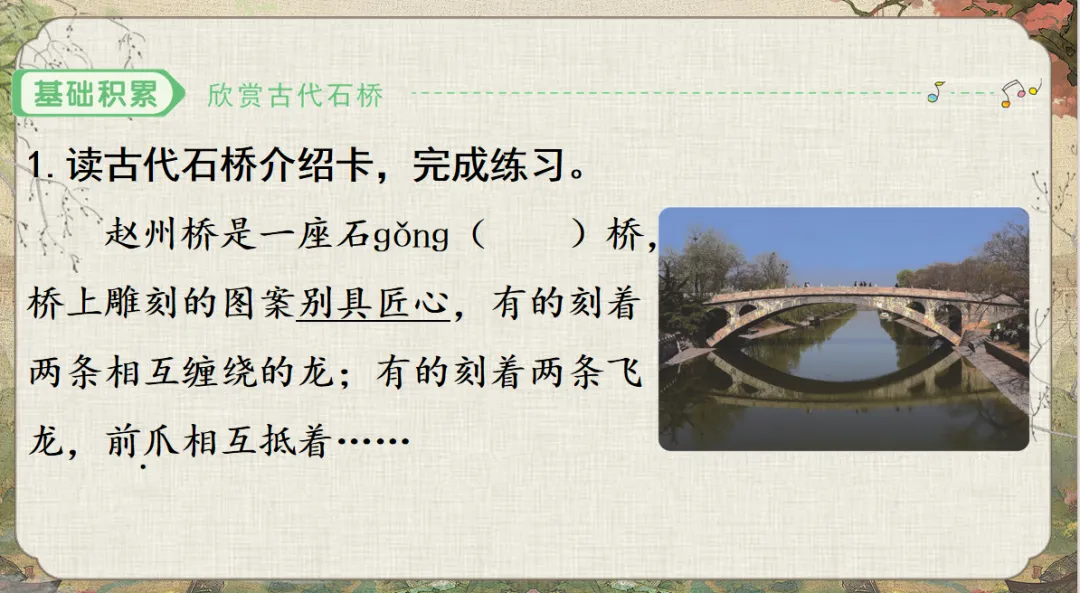 基础积累 欣赏古代石桥

1. 读古代石桥介绍卡，完成练习。

赵州桥是一座石gǒng（　　）桥，桥上雕刻的图案别具匠心，有的刻着两条相互缠绕的龙；有的刻着两条飞龙，前爪相互抵着……